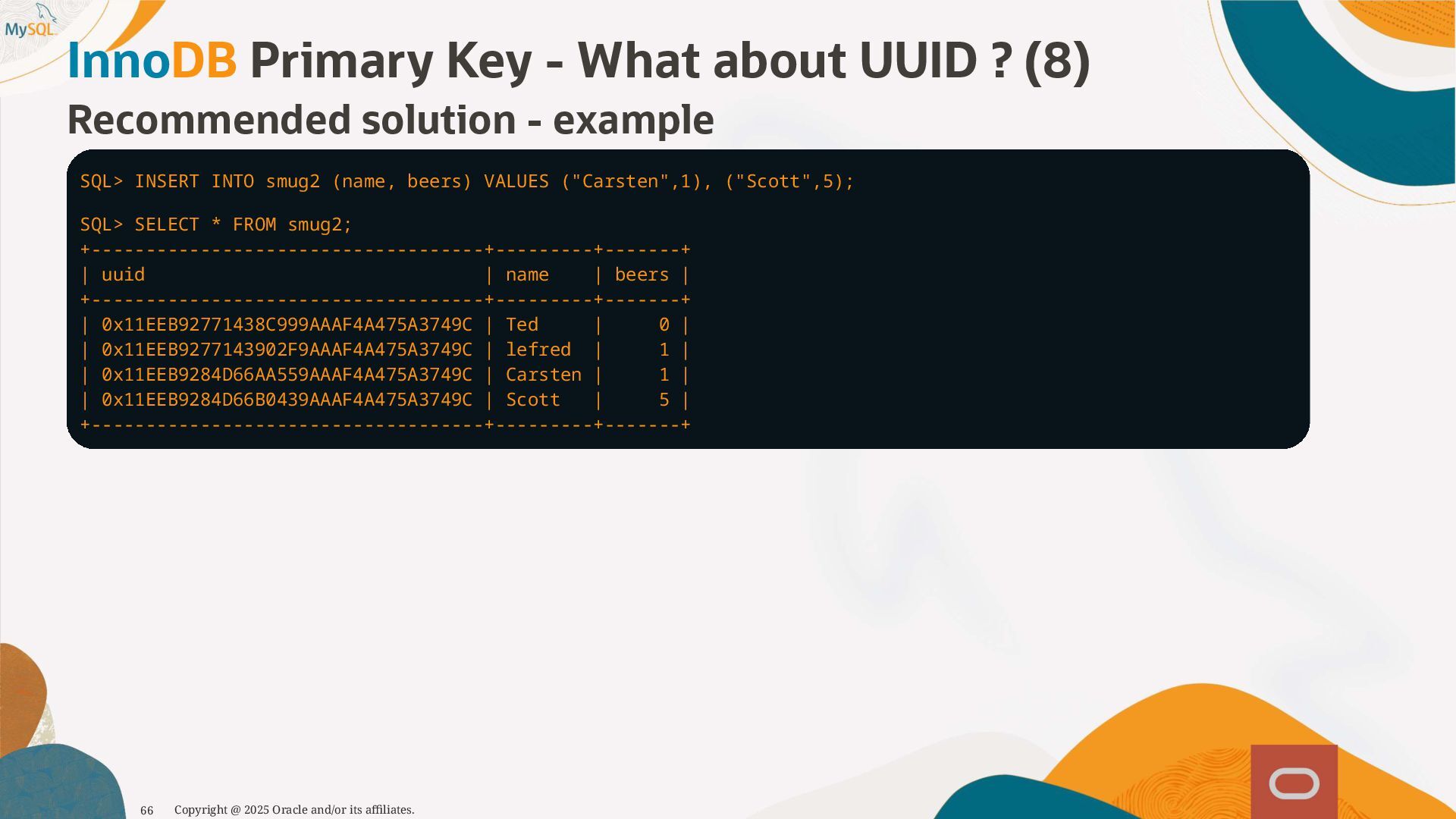 MySQL

InnoDB Primary Key - What about UUID ? (8)

Recommended solution - example

SQL> INSERT INTO smug2 (name, beers) VALUES ("Carsten",1), ("Scott",5);

SQL> SELECT * FROM smug2;

| uuid | name | beers |
|---|---|---|
| 0x11EEB92771438C999AAAF4A475A3749C | Ted | 0 |
| 0x11EEB9277143902F9AAAF4A475A3749C | lefred | 1 |
| 0x11EEB9284D66AA559AAAF4A475A3749C | Carsten | 1 |
| 0x11EEB9284D66B0439AAAF4A475A3749C | Scott | 5 |

66 Copyright @ 2025 Oracle and/or its affiliates.